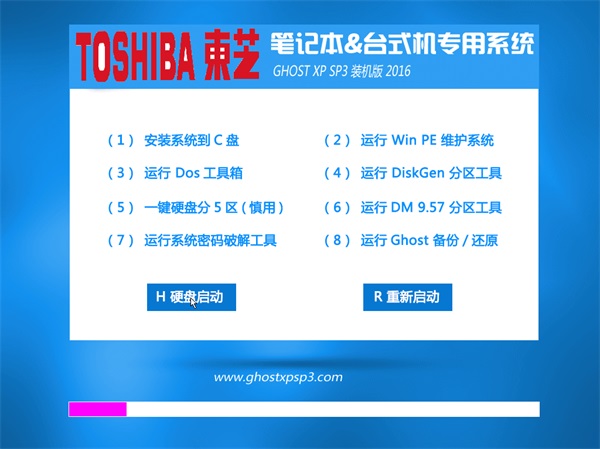 TOSHIBA 東芝

笔记本&台式机专用系统

GHOST XP SP3 装机版 2016

（1） 安装系统到 C 盘

（2） 运行 Win PE 维护系统

（3） 运行 Dos 工具箱

（4） 运行 DiskGen 分区工具

（5） 一键硬盘分 5 区（慎用）

（6） 运行 DM 9.57 分区工具

（7） 运行系统密码破解工具

（8） 运行 Ghost 备份 / 还原

H 硬盘启动

R 重新启动

www.ghostxpsp3.com